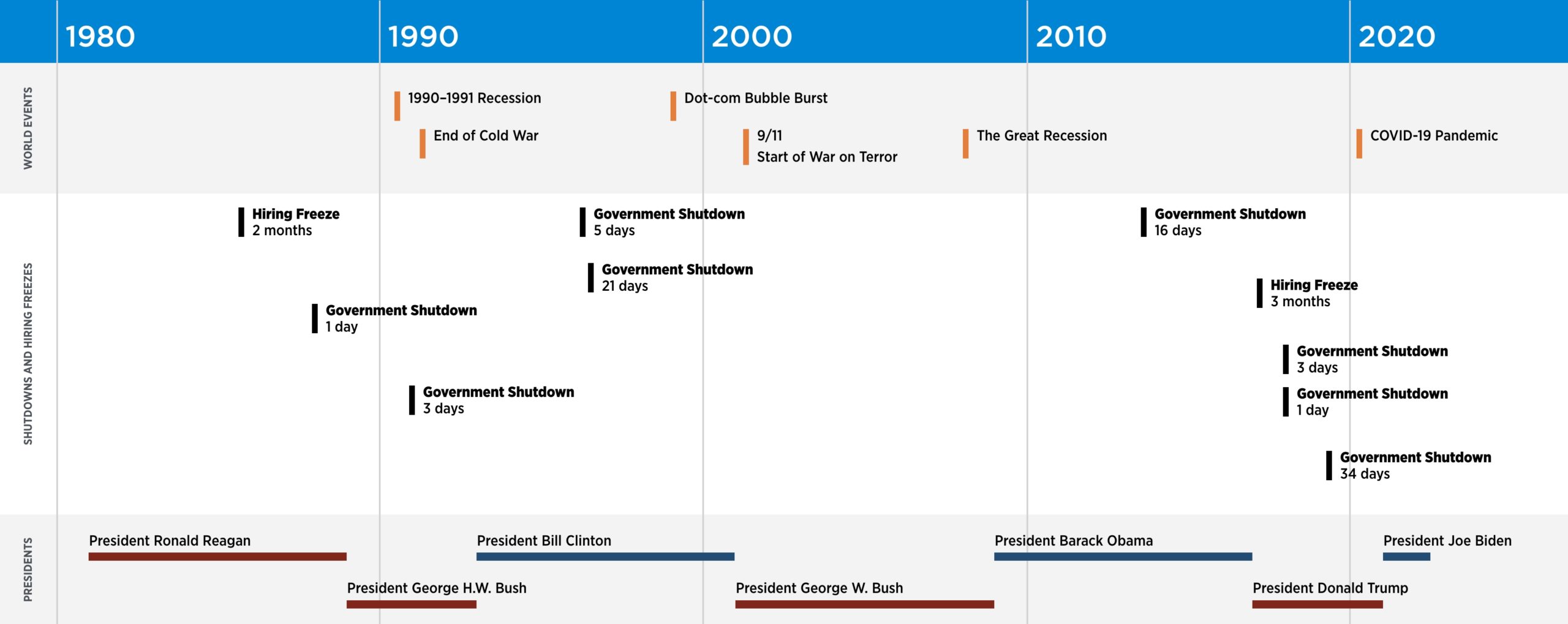 1980 1990 2000 2010 2020

WORLD EVENTS

1990–1991 Recession

End of Cold War

Dot-com Bubble Burst

9/11
Start of War on Terror

The Great Recession

COVID-19 Pandemic

SHUTDOWNS AND HIRING FREEZES

Hiring Freeze
2 months

Government Shutdown
1 day

Government Shutdown
3 days

Government Shutdown
5 days

Government Shutdown
21 days

Government Shutdown
16 days

Hiring Freeze
3 months

Government Shutdown
3 days

Government Shutdown
1 day

Government Shutdown
34 days

PRESIDENTS

President Ronald Reagan

President George H.W. Bush

President Bill Clinton

President George W. Bush

President Barack Obama

President Donald Trump

President Joe Biden